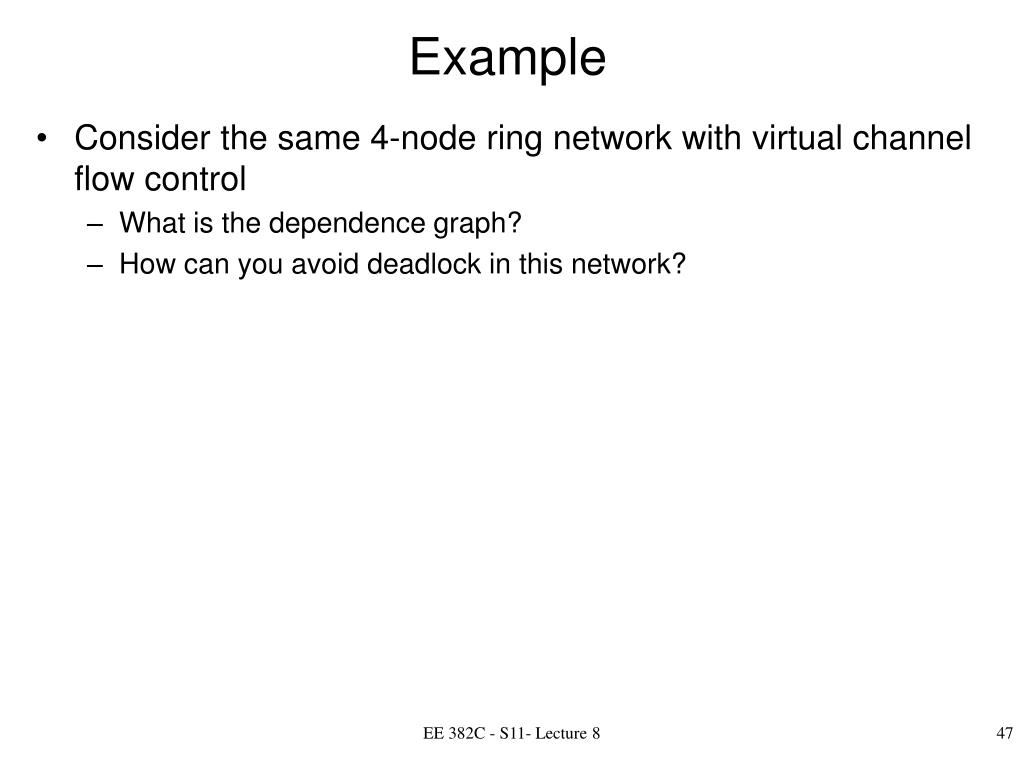 Example

• Consider the same 4-node ring network with virtual channel flow control
  – What is the dependence graph?
  – How can you avoid deadlock in this network?

EE 382C - S11- Lecture 8

47